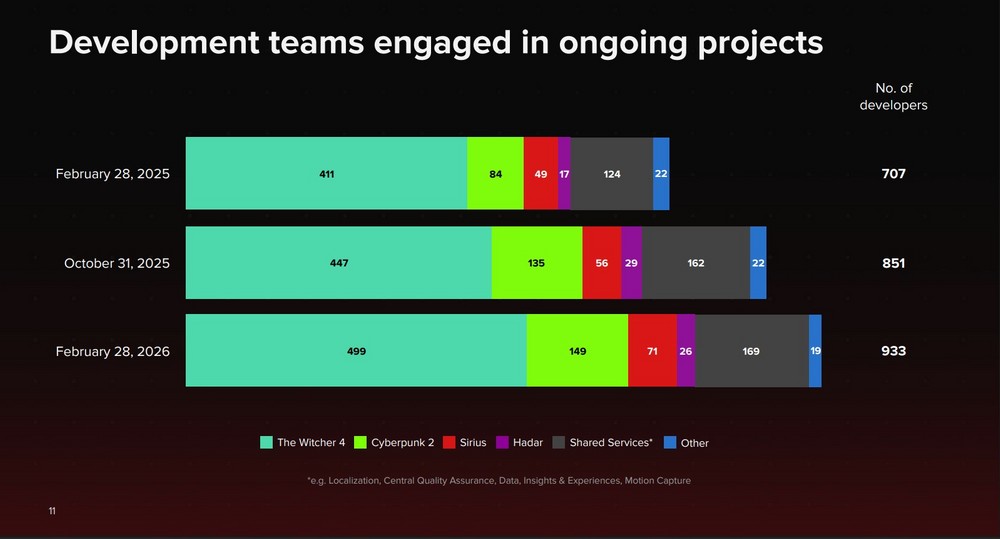 Development teams engaged in ongoing projects

No. of developers

February 28, 2025 411 84 49 17 124 22 707

October 31, 2025 447 135 56 29 162 22 851

February 28, 2026 499 149 71 26 169 19 933

The Witcher 4 Cyberpunk 2 Sirius Hadar Shared Services* Other

*e.g. Localization, Central Quality Assurance, Data, Insights & Experiences, Motion Capture

11